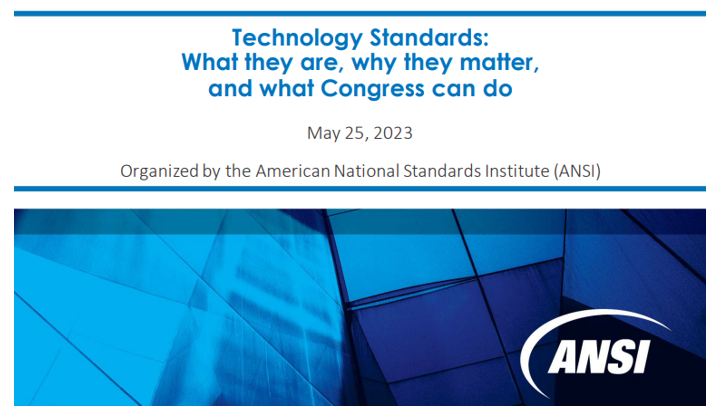 Technology Standards:
What they are, why they matter, and what Congress can do

May 25, 2023

Organized by the American National Standards Institute (ANSI)

ANSI